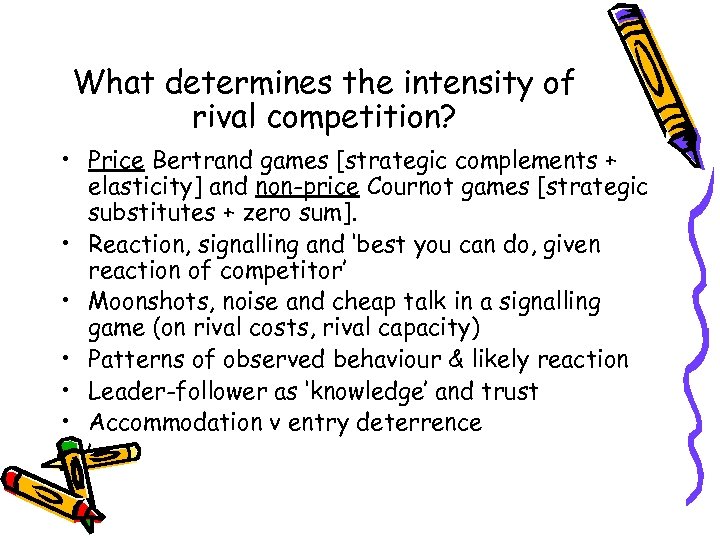 What determines the intensity of rival competition?

• Price Bertrand games [strategic complements + elasticity] and non-price Cournot games [strategic substitutes + zero sum].
• Reaction, signalling and 'best you can do, given reaction of competitor'
• Moonshots, noise and cheap talk in a signalling game (on rival costs, rival capacity)
• Patterns of observed behaviour & likely reaction
• Leader-follower as 'knowledge' and trust
• Accommodation v entry deterrence